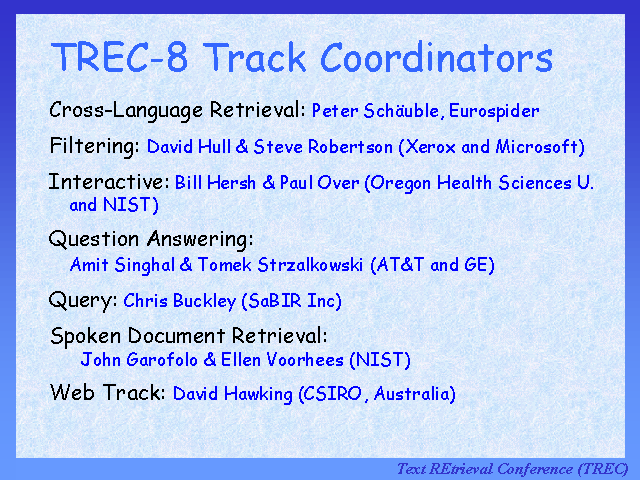 TREC-8 Track Coordinators

Cross-Language Retrieval: Peter Schäuble, Eurospider

Filtering: David Hull & Steve Robertson (Xerox and Microsoft)

Interactive: Bill Hersh & Paul Over (Oregon Health Sciences U. and NIST)

Question Answering:
Amit Singhal & Tomek Strzalkowski (AT&T and GE)

Query: Chris Buckley (SaBIR Inc)

Spoken Document Retrieval:
John Garofolo & Ellen Voorhees (NIST)

Web Track: David Hawking (CSIRO, Australia)

Text REtrieval Conference (TREC)